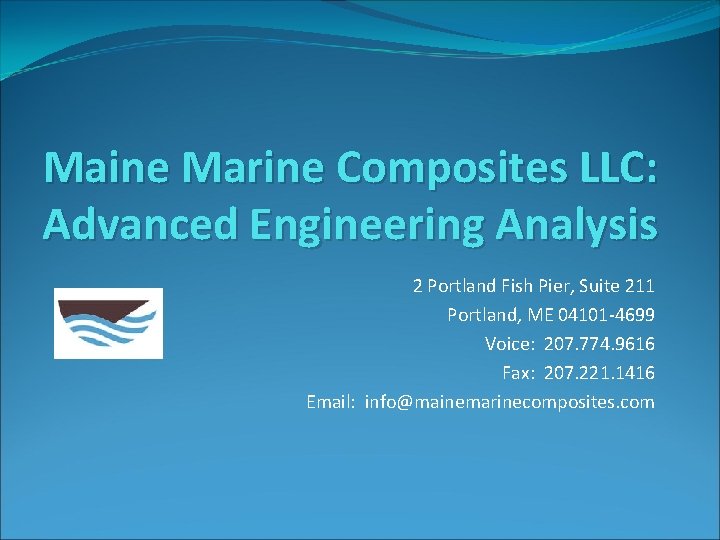 Maine Marine Composites LLC: Advanced Engineering Analysis

2 Portland Fish Pier, Suite 211
Portland, ME 04101-4699
Voice: 207.774.9616
Fax: 207.221.1416
Email: info@mainemarinecomposites.com